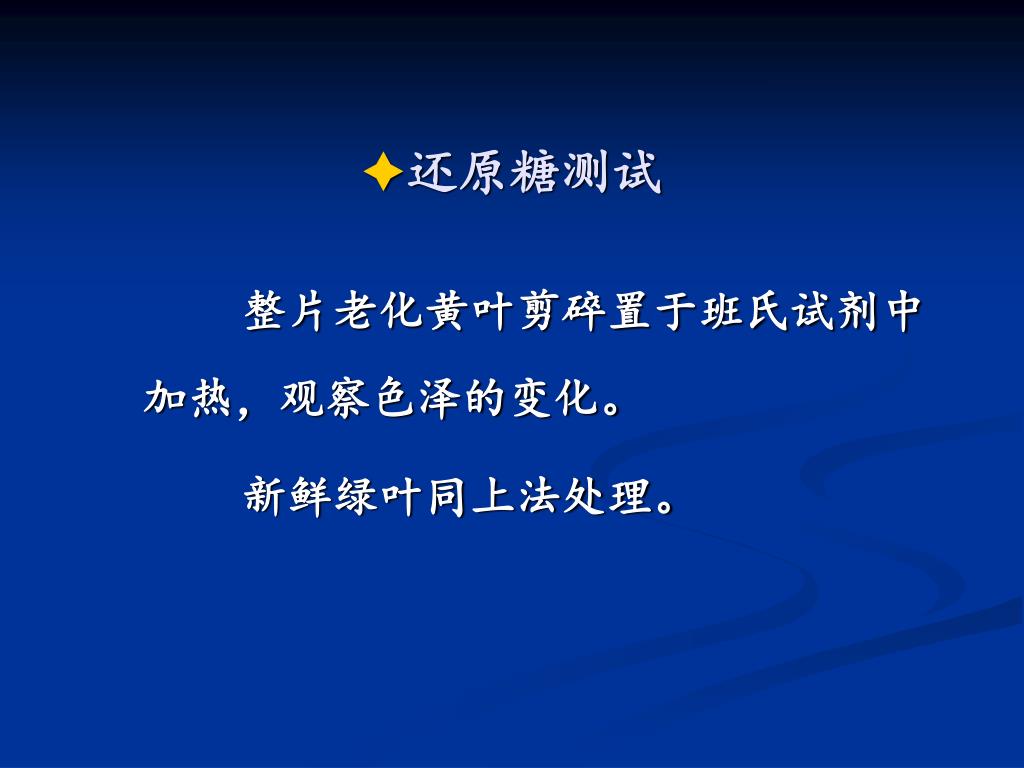 还原糖测试

整片老化黄叶剪碎置于班氏试剂中加热，观察色泽的变化。

新鲜绿叶同上法处理。